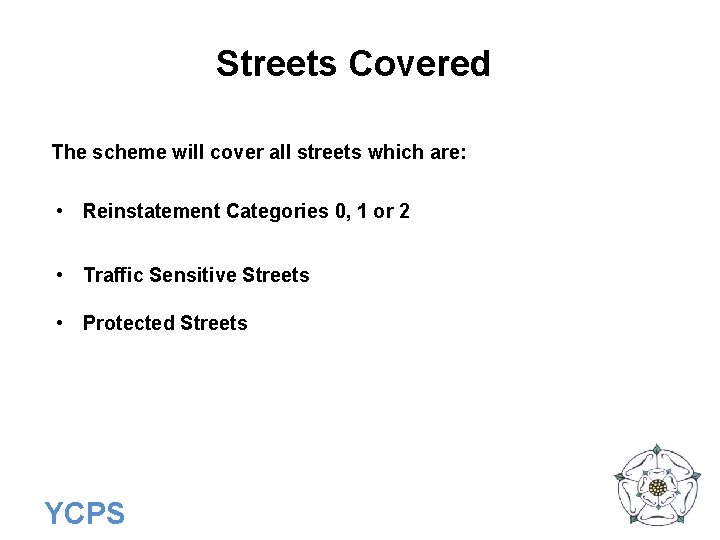 Streets Covered

The scheme will cover all streets which are:

• Reinstatement Categories 0, 1 or 2

• Traffic Sensitive Streets

• Protected Streets

YCPS